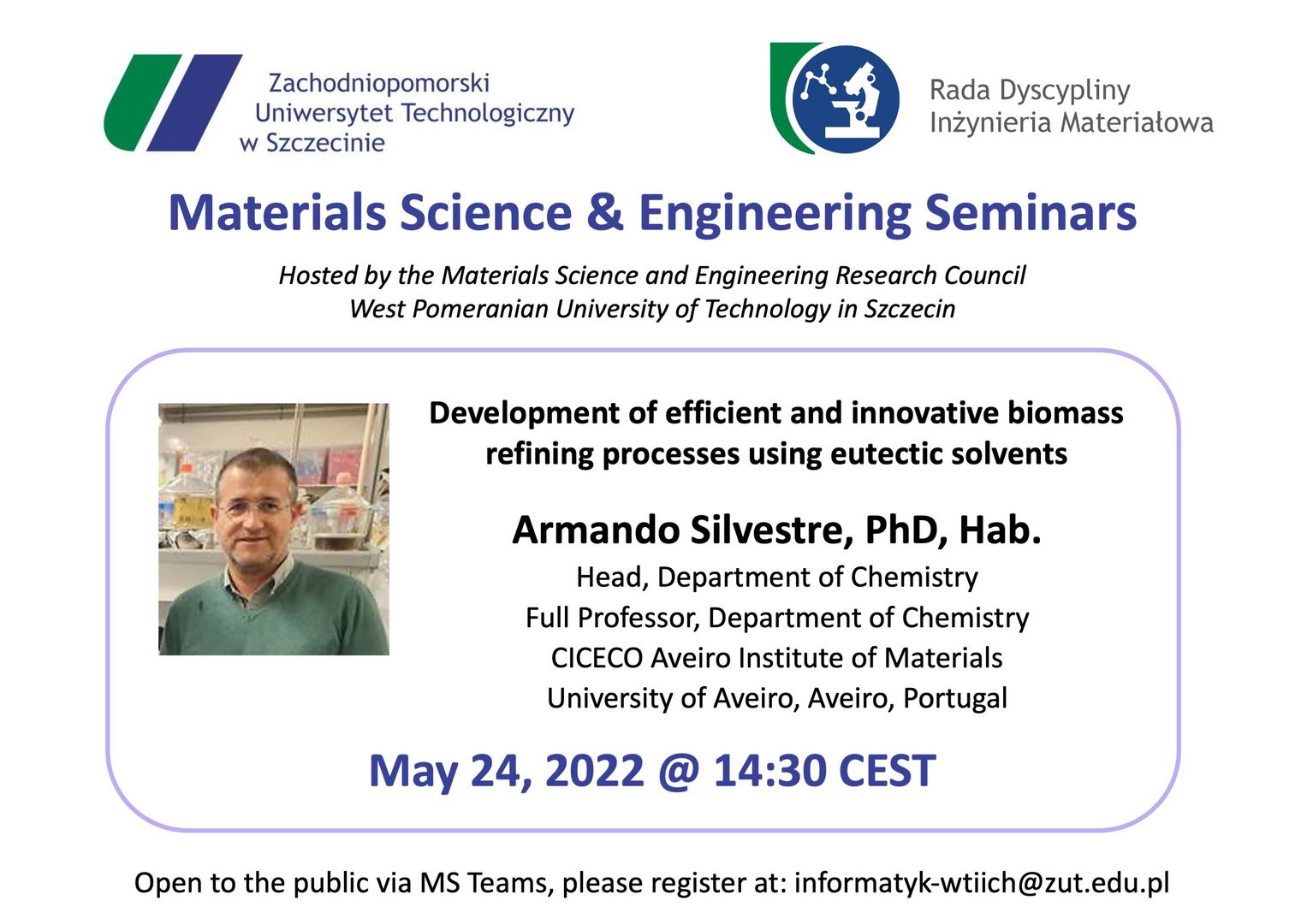 Zachodniopomorski
Uniwersytet Technologiczny
w Szczecinie

Rada Dyscypliny
Inżynieria Materiałowa

Materials Science & Engineering Seminars

Hosted by the Materials Science and Engineering Research Council
West Pomeranian University of Technology in Szczecin

Development of efficient and innovative biomass refining processes using eutectic solvents

Armando Silvestre, PhD, Hab.
Head, Department of Chemistry
Full Professor, Department of Chemistry
CICECO Aveiro Institute of Materials
University of Aveiro, Aveiro, Portugal

May 24, 2022 @ 14:30 CEST

Open to the public via MS Teams, please register at: informatyk-wtiich@zut.edu.pl